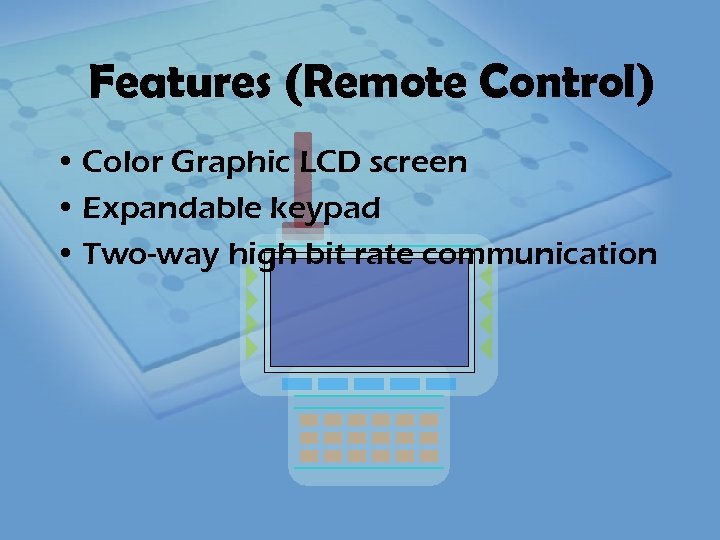 Features (Remote Control)

• Color Graphic LCD screen
• Expandable keypad
• Two-way high bit rate communication